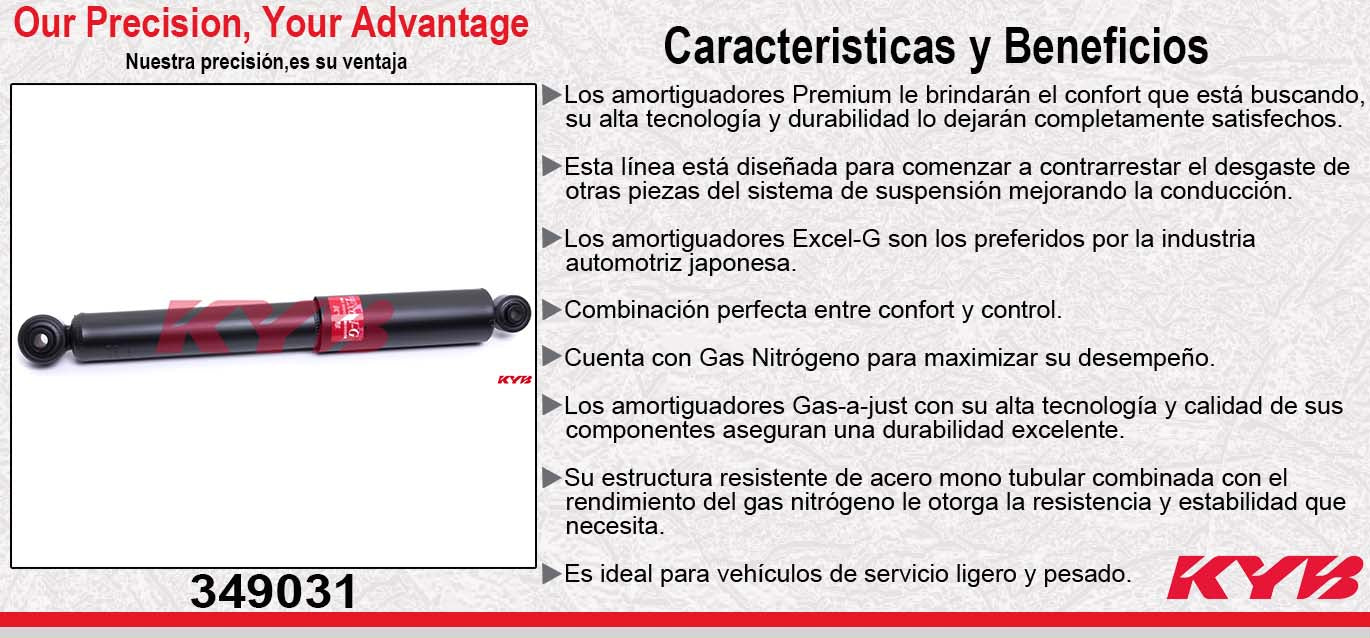 Our Precision, Your Advantage
Nuestra precisión,es su ventaja

KYB

KYB

349031

Caracteristicas y Beneficios

▶Los amortiguadores Premium le brindarán el confort que está buscando, su alta tecnología y durabilidad lo dejarán completamente satisfechos.

▶Esta línea está diseñada para comenzar a contrarrestar el desgaste de otras piezas del sistema de suspensión mejorando la conducción.

▶Los amortiguadores Excel-G son los preferidos por la industria automotriz japonesa.

▶Combinación perfecta entre confort y control.

▶Cuenta con Gas Nitrógeno para maximizar su desempeño.

▶Los amortiguadores Gas-a-just con su alta tecnología y calidad de sus componentes aseguran una durabilidad excelente.

▶Su estructura resistente de acero mono tubular combinada con el rendimiento del gas nitrógeno le otorga la resistencia y estabilidad que necesita.

▶Es ideal para vehículos de servicio ligero y pesado.

KYB